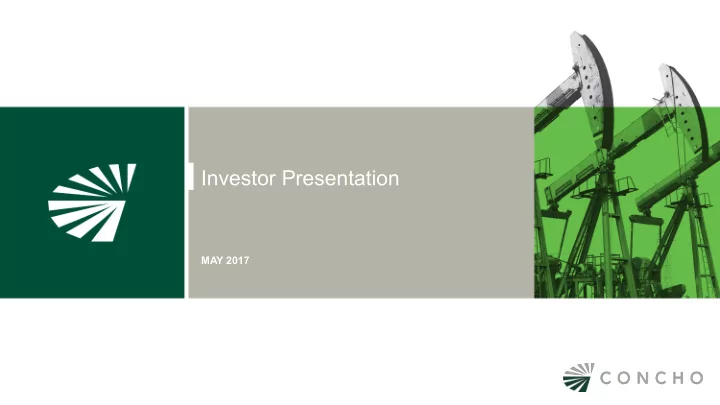 Investor Presentation

MAY 2017

CONCHO